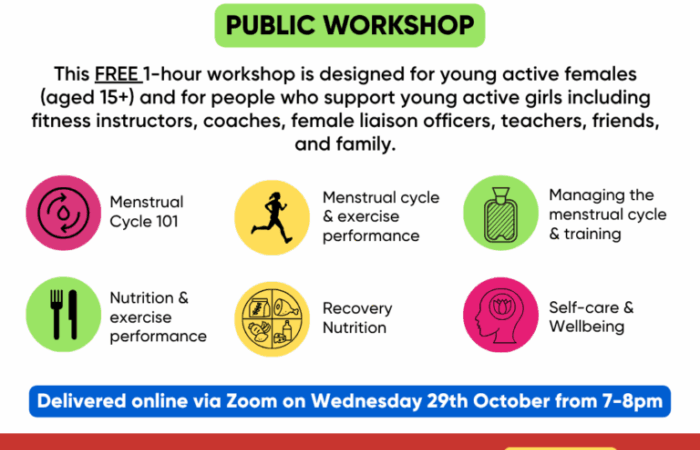 PUBLIC WORKSHOP

This FREE 1-hour workshop is designed for young active females (aged 15+) and for people who support young active girls including fitness instructors, coaches, female liaison officers, teachers, friends, and family.

Menstrual Cycle 101

Menstrual cycle & exercise performance

Managing the menstrual cycle & training

Nutrition & exercise performance

Recovery Nutrition

Self-care & Wellbeing

Delivered online via Zoom on Wednesday 29th October from 7-8pm